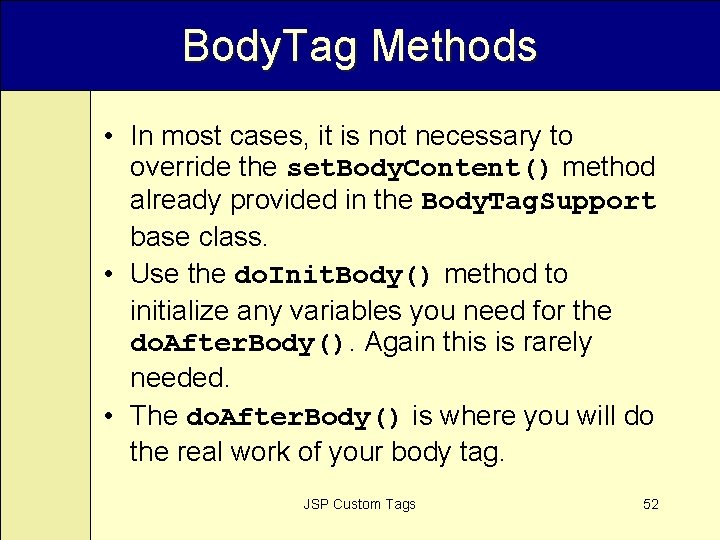 BodyTag Methods

• In most cases, it is not necessary to override the setBodyContent() method already provided in the BodyTagSupport base class.

• Use the doInitBody() method to initialize any variables you need for the doAfterBody(). Again this is rarely needed.

• The doAfterBody() is where you will do the real work of your body tag.

JSP Custom Tags

52